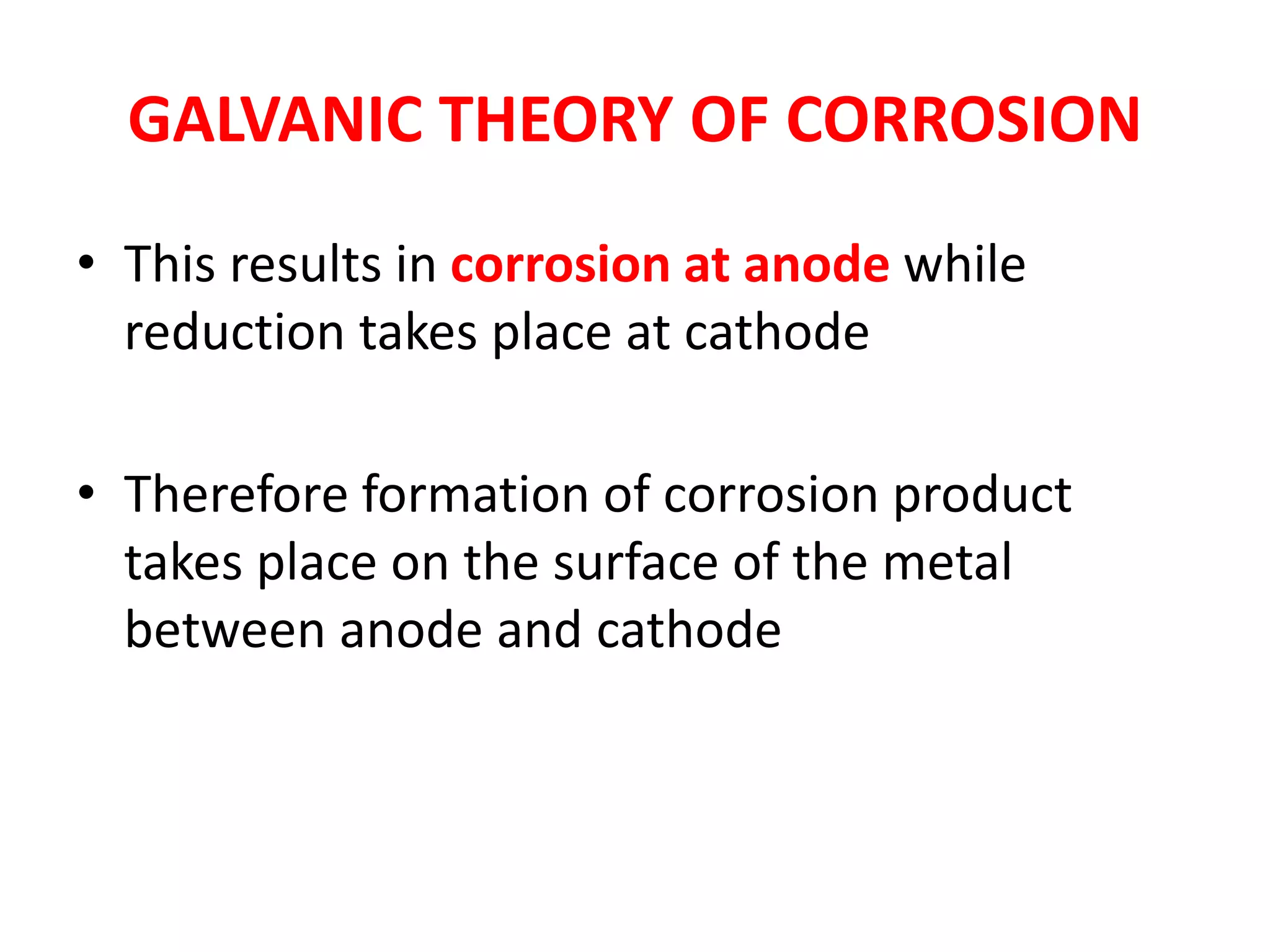 GALVANIC THEORY OF CORROSION

• This results in corrosion at anode while reduction takes place at cathode

• Therefore formation of corrosion product takes place on the surface of the metal between anode and cathode